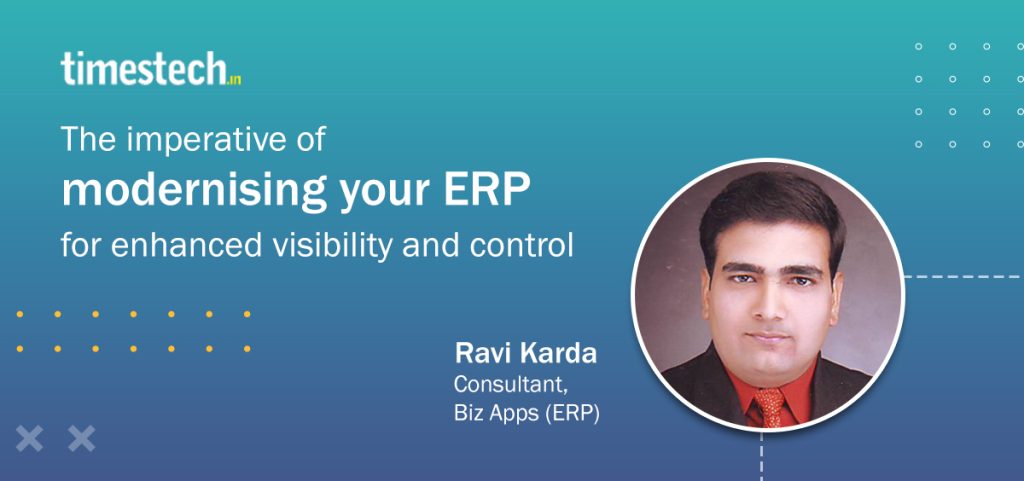 timestech.in

The imperative of modernising your ERP for enhanced visibility and control

Ravi Karda
Consultant,
Biz Apps (ERP)